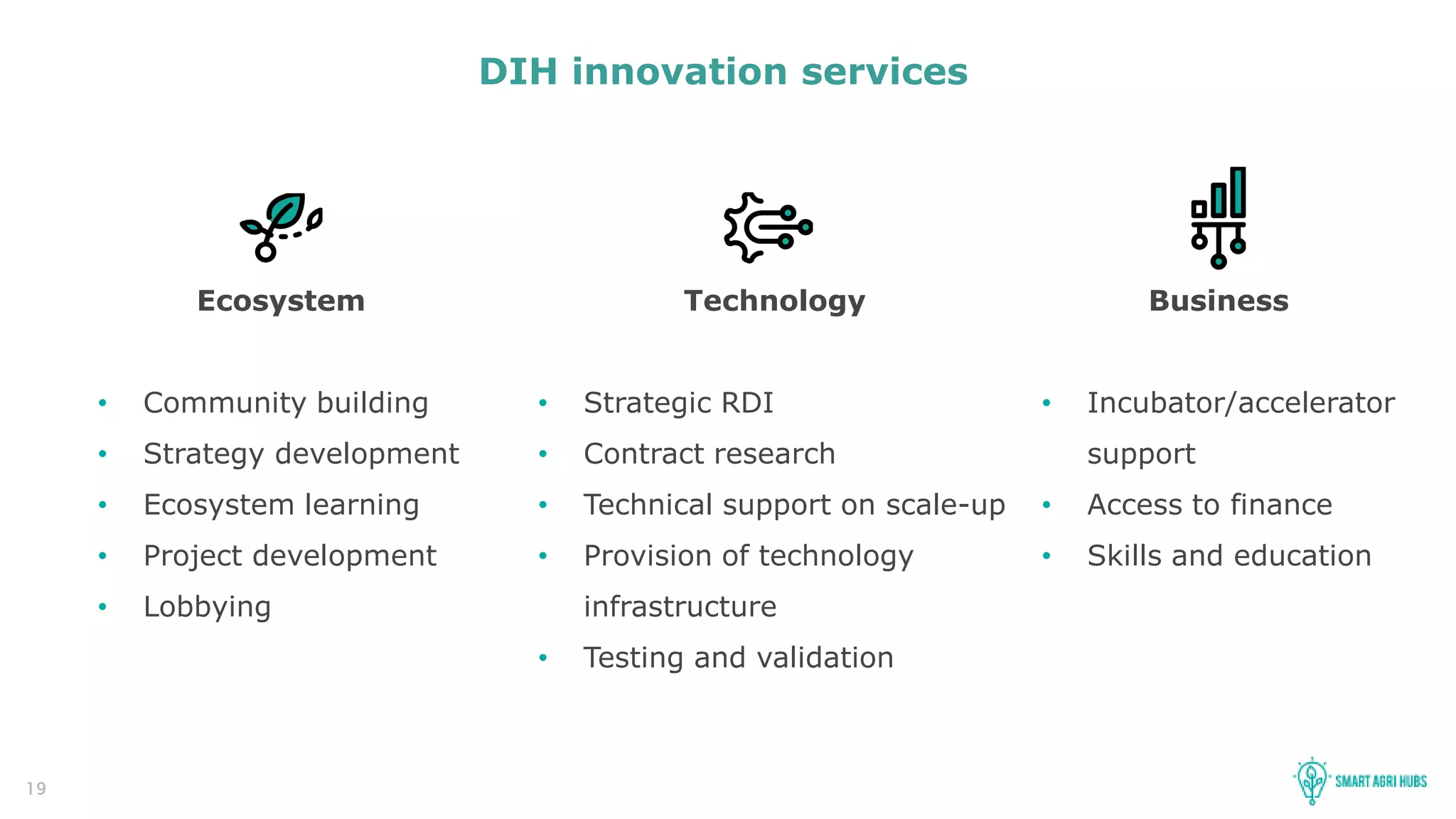 DIH innovation services

Ecosystem

• Community building
• Strategy development
• Ecosystem learning
• Project development
• Lobbying

Technology

• Strategic RDI
• Contract research
• Technical support on scale-up
• Provision of technology infrastructure
• Testing and validation

Business

• Incubator/accelerator support
• Access to finance
• Skills and education

19

SMART AGRI HUBS